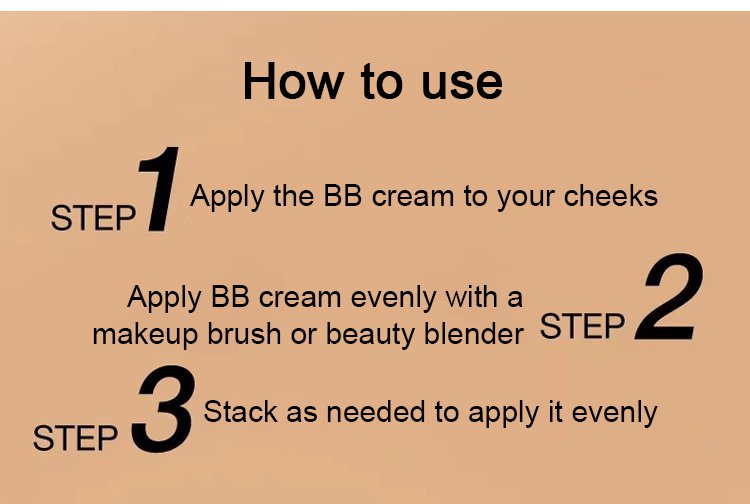 How to use

STEP 1 Apply the BB cream to your cheeks

Apply BB cream evenly with a makeup brush or beauty blender STEP 2

STEP 3 Stack as needed to apply it evenly